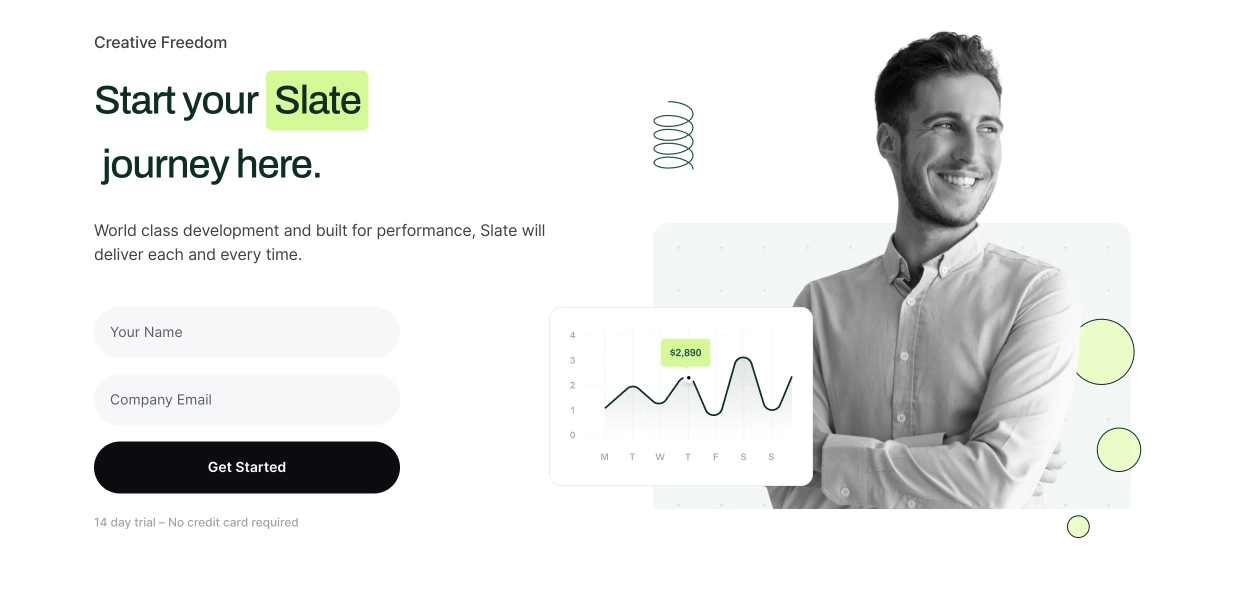 Creative Freedom

Start your Slate journey here.

World class development and built for performance, Slate will deliver each and every time.

Your Name

Company Email

Get Started

14 day trial – No credit card required

4
3
2
1
0

$2,890

M T W T F S S